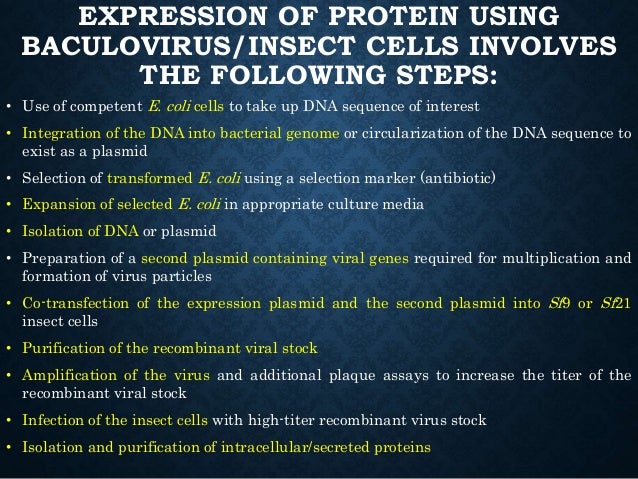 EXPRESSION OF PROTEIN USING BACULOVIRUS/INSECT CELLS INVOLVES THE FOLLOWING STEPS:

• Use of competent E. coli cells to take up DNA sequence of interest

• Integration of the DNA into bacterial genome or circularization of the DNA sequence to exist as a plasmid

• Selection of transformed E. coli using a selection marker (antibiotic)

• Expansion of selected E. coli in appropriate culture media

• Isolation of DNA or plasmid

• Preparation of a second plasmid containing viral genes required for multiplication and formation of virus particles

• Co-transfection of the expression plasmid and the second plasmid into Sf9 or Sf21 insect cells

• Purification of the recombinant viral stock

• Amplification of the virus and additional plaque assays to increase the titer of the recombinant viral stock

• Infection of the insect cells with high-titer recombinant virus stock

• Isolation and purification of intracellular/secreted proteins